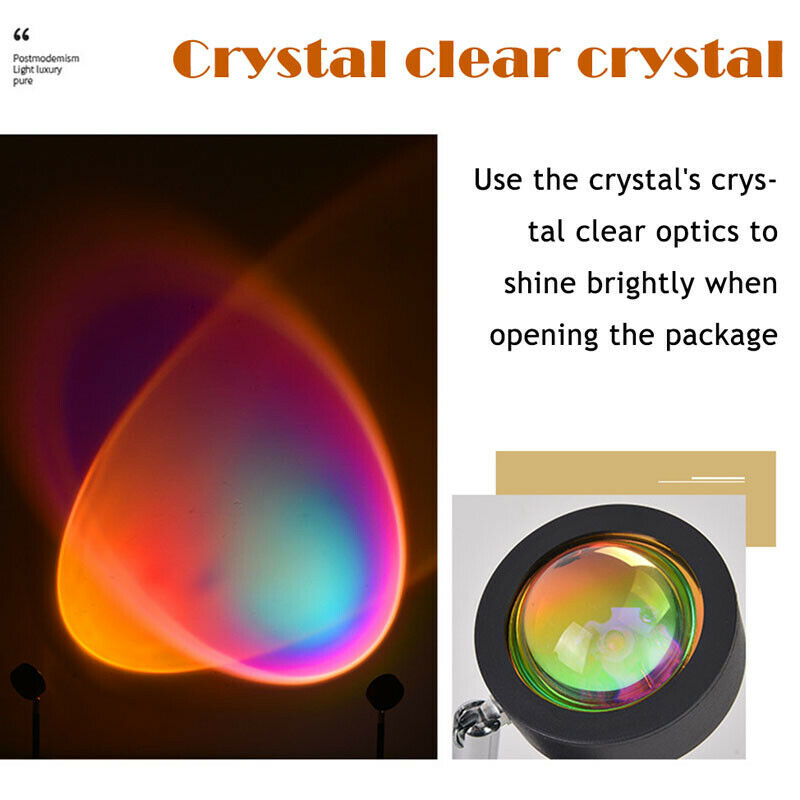 “
Postmodemism
Light luxury
pure

Crystal clear crystal

Use the crystal's crystal clear optics to shine brightly when opening the package